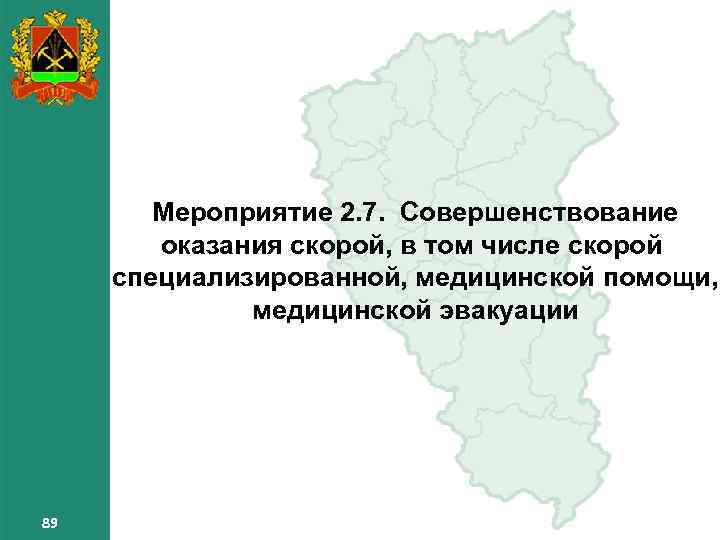 Мероприятие 2.7. Совершенствование оказания скорой, в том числе скорой специализированной, медицинской помощи, медицинской эвакуации

89